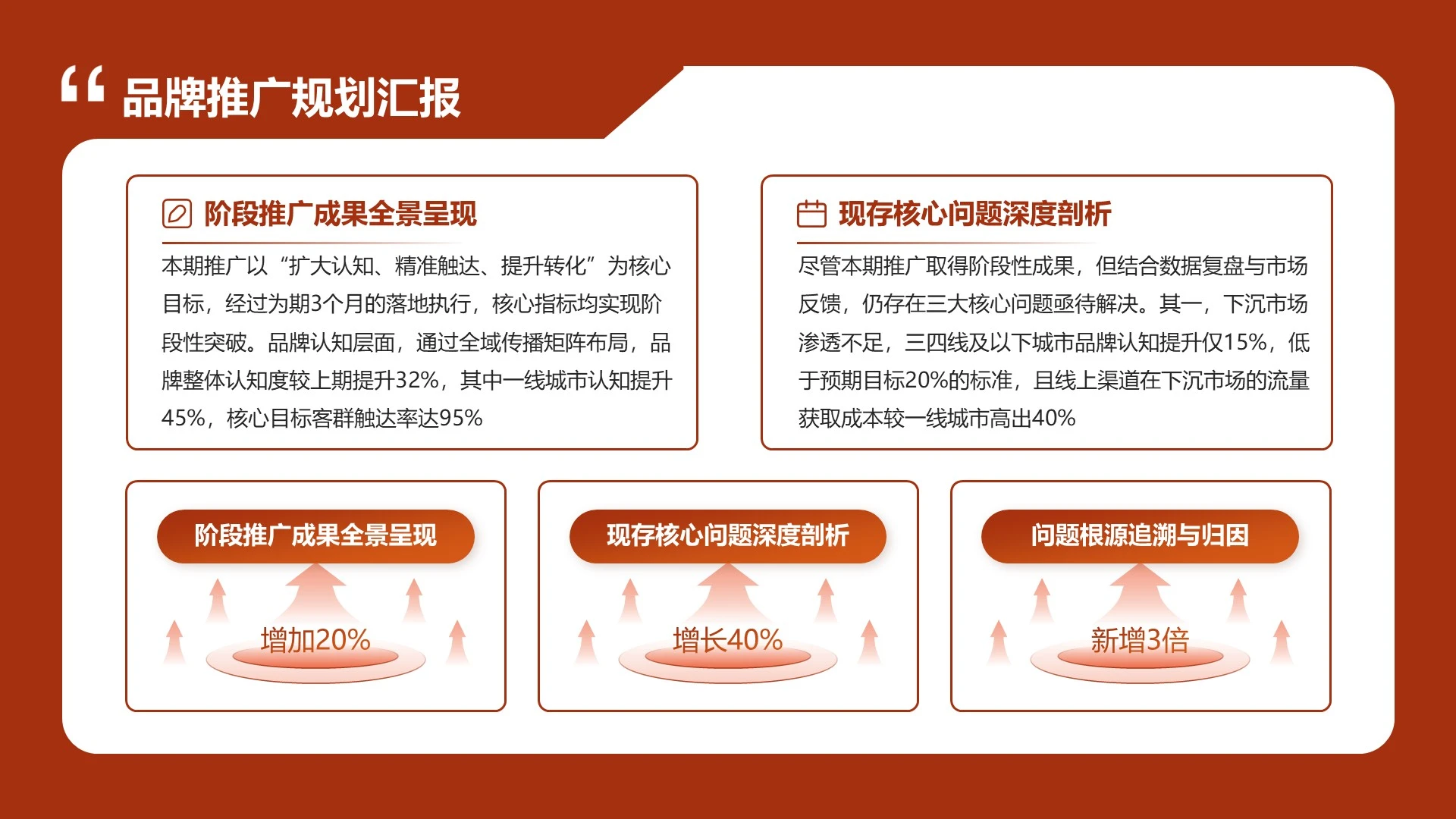 “ 品牌推广规划汇报

阶段推广成果全景呈现

本期推广以“扩大认知、精准触达、提升转化”为核心目标，经过为期3个月的落地执行，核心指标均实现阶段性突破。品牌认知层面，通过全域传播矩阵布局，品牌整体认知度较上期提升32%，其中一线城市认知提升45%，核心目标客群触达率达95%

现存核心问题深度剖析

尽管本期推广取得阶段性成果，但结合数据复盘与市场反馈，仍存在三大核心问题亟待解决。其一，下沉市场渗透不足，三四线及以下城市品牌认知提升仅15%，低于预期目标20%的标准，且线上渠道在下沉市场的流量获取成本较一线城市高出40%

阶段推广成果全景呈现

增加20%

现存核心问题深度剖析

增长40%

问题根源追溯与归因

新增3倍